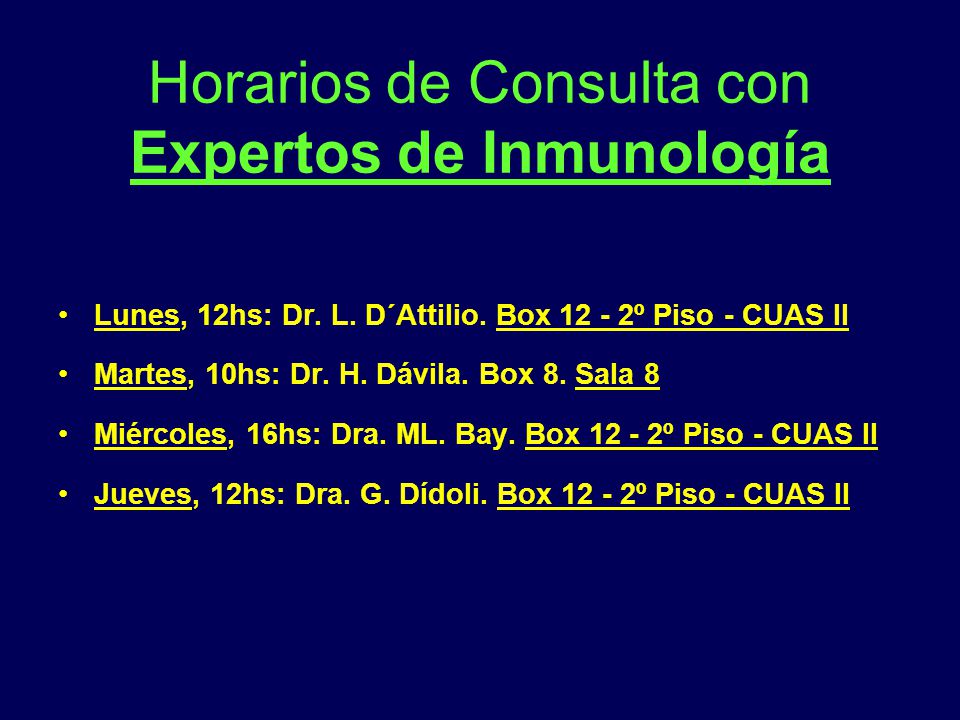 Horarios de Consulta con
Expertos de Inmunología

• Lunes, 12hs: Dr. L. D´Attilio. Box 12 - 2º Piso - CUAS II
• Martes, 10hs: Dr. H. Dávila. Box 8. Sala 8
• Miércoles, 16hs: Dra. ML. Bay. Box 12 - 2º Piso - CUAS II
• Jueves, 12hs: Dra. G. Dídoli. Box 12 - 2º Piso - CUAS II